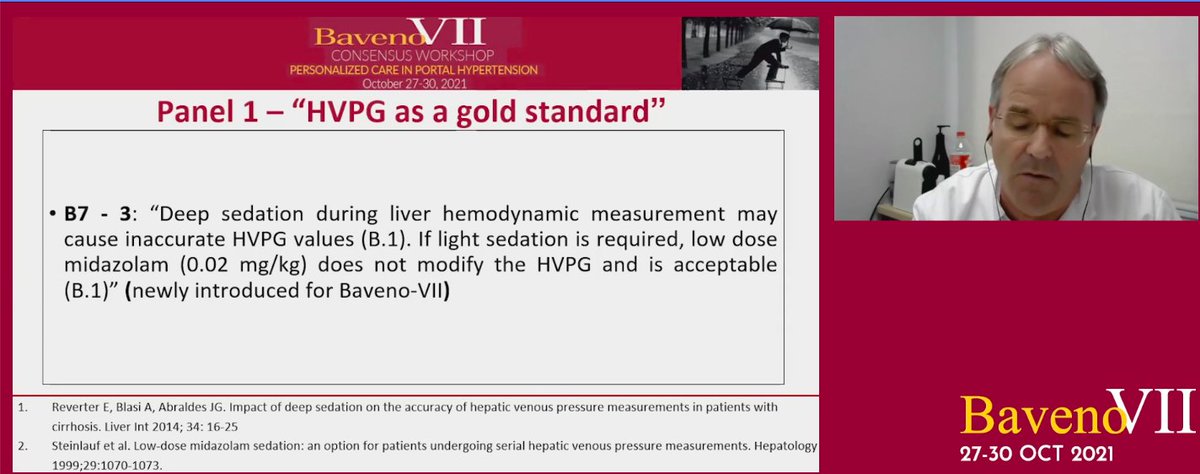 Baveno VII
CONSENSUS WORKSHOP
PERSONALIZED CARE IN PORTAL HYPERTENSION
October 27-30, 2021

Panel 1 – "HVPG as a gold standard"

• B7 - 3: "Deep sedation during liver hemodynamic measurement may cause inaccurate HVPG values (B.1). If light sedation is required, low dose midazolam (0.02 mg/kg) does not modify the HVPG and is acceptable (B.1)" (newly introduced for Baveno-VII)

1. Reverter E, Blasi A, Abraldes JG. Impact of deep sedation on the accuracy of hepatic venous pressure measurements in patients with cirrhosis. Liver Int 2014; 34: 16-25
2. Steinlauf et al. Low-dose midazolam sedation: an option for patients undergoing serial hepatic venous pressure measurements. Hepatology 1999;29:1070-1073.

Baveno VII
27-30 OCT 2021